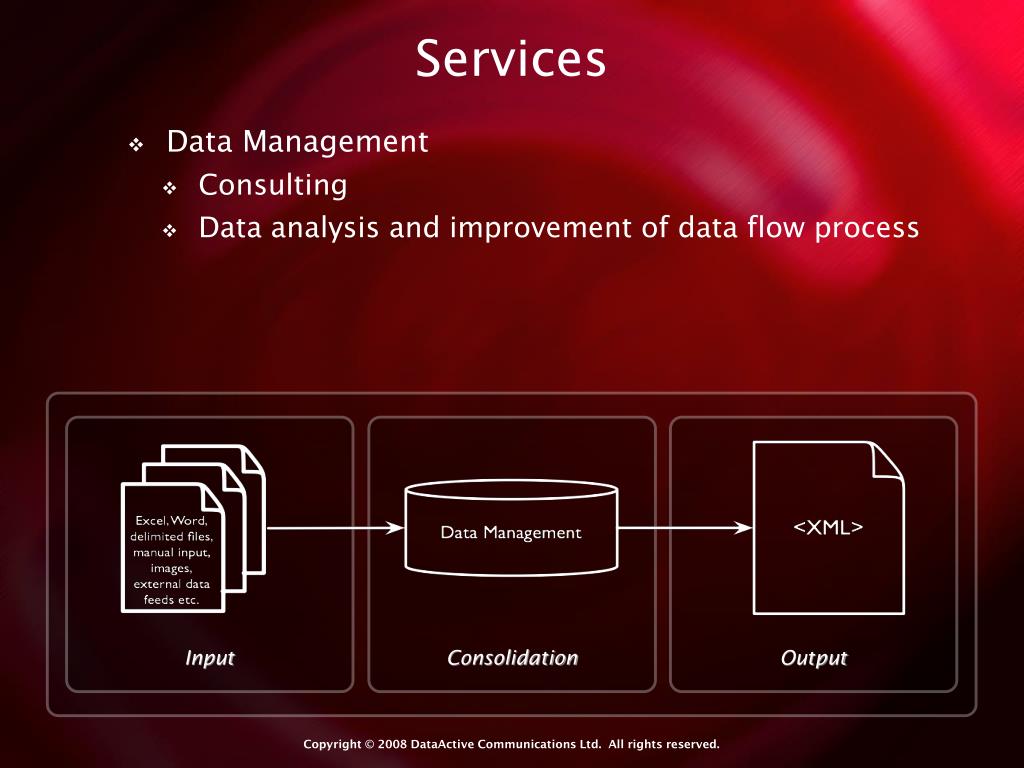 Services

❖ Data Management
❖ Consulting
❖ Data analysis and improvement of data flow process

Excel, Word, delimited files, manual input, images, external data feeds etc.

Data Management

<XML>

Input

Consolidation

Output

Copyright © 2008 DataActive Communications Ltd. All rights reserved.